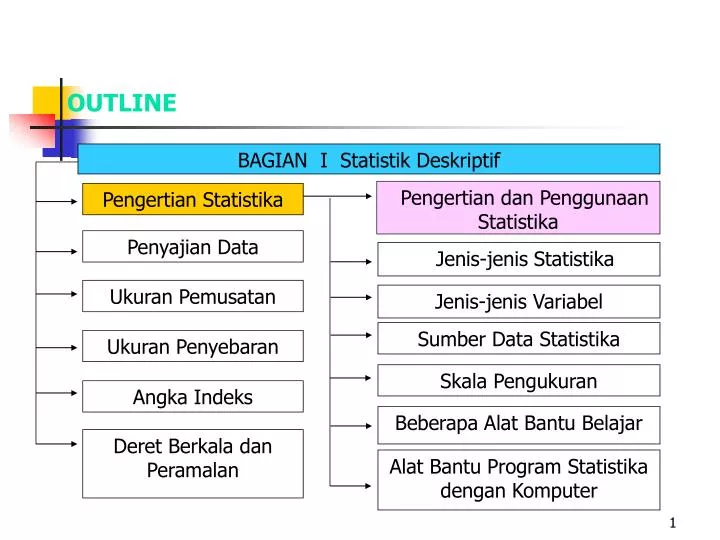 OUTLINE

BAGIAN I Statistik Deskriptif

Pengertian Statistika

Penyajian Data

Ukuran Pemusatan

Ukuran Penyebaran

Angka Indeks

Deret Berkala dan Peramalan

Pengertian dan Penggunaan Statistika

Jenis-jenis Statistika

Jenis-jenis Variabel

Sumber Data Statistika

Skala Pengukuran

Beberapa Alat Bantu Belajar

Alat Bantu Program Statistika dengan Komputer

1